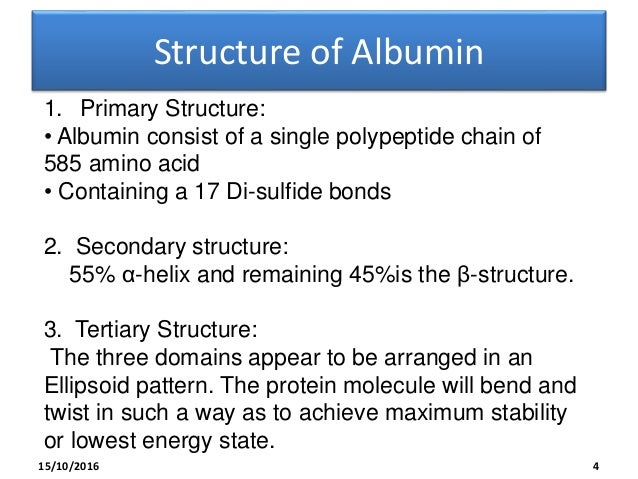 Structure of Albumin

1. Primary Structure:
• Albumin consist of a single polypeptide chain of 585 amino acid
• Containing a 17 Di-sulfide bonds

2. Secondary structure:
55% α-helix and remaining 45%is the β-structure.

3. Tertiary Structure:
The three domains appear to be arranged in an Ellipsoid pattern. The protein molecule will bend and twist in such a way as to achieve maximum stability or lowest energy state.

15/10/2016

4